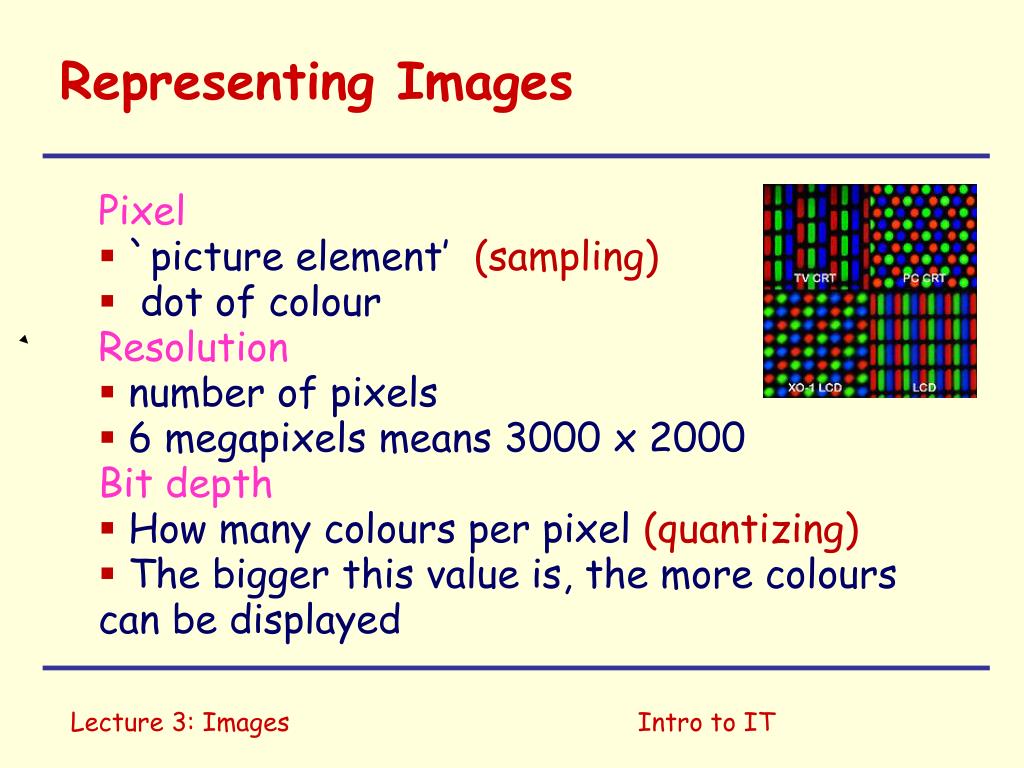 Representing Images

Pixel
▪ `picture element' (sampling)
▪ dot of colour
Resolution
▪ number of pixels
▪ 6 megapixels means 3000 x 2000
Bit depth
▪ How many colours per pixel (quantizing)
▪ The bigger this value is, the more colours can be displayed

TV CRT
PC CRT
XO-1 LCD
LCD

Lecture 3: Images
Intro to IT